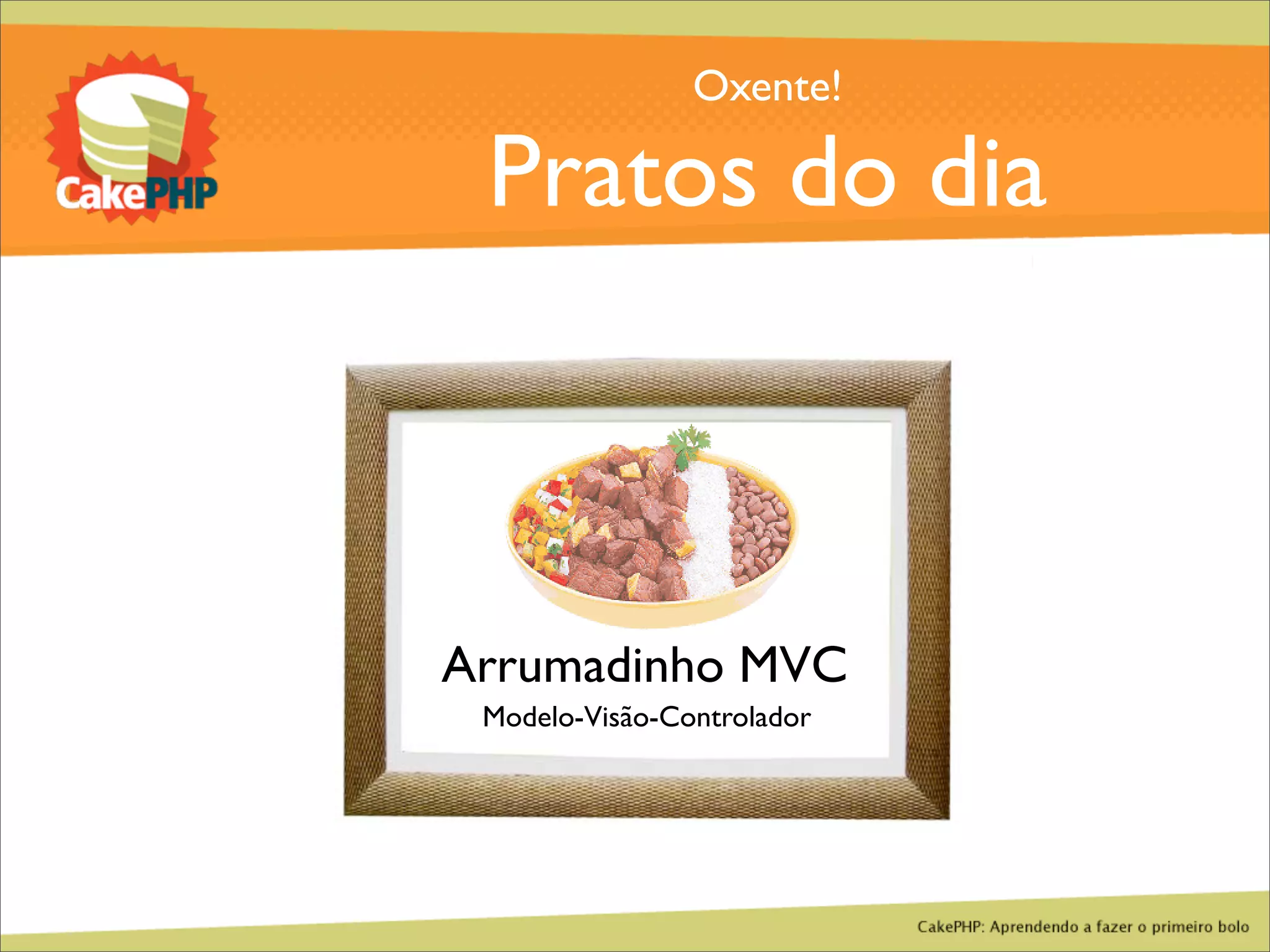 CakePHP

Oxente!

Pratos do dia

Arrumadinho MVC

Modelo-Visão-Controlador

CakePHP: Aprendendo a fazer o primeiro bolo